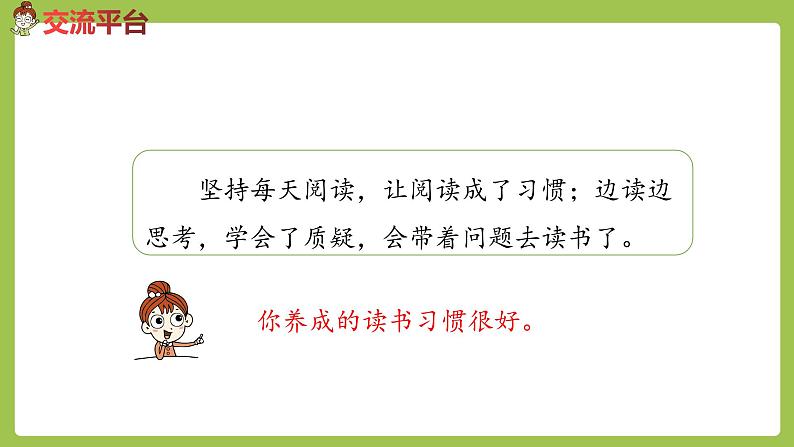 交流平台

坚持每天阅读，让阅读成了习惯；边读边思考，学会了质疑，会带着问题去读书了。

你养成的读书习惯很好。